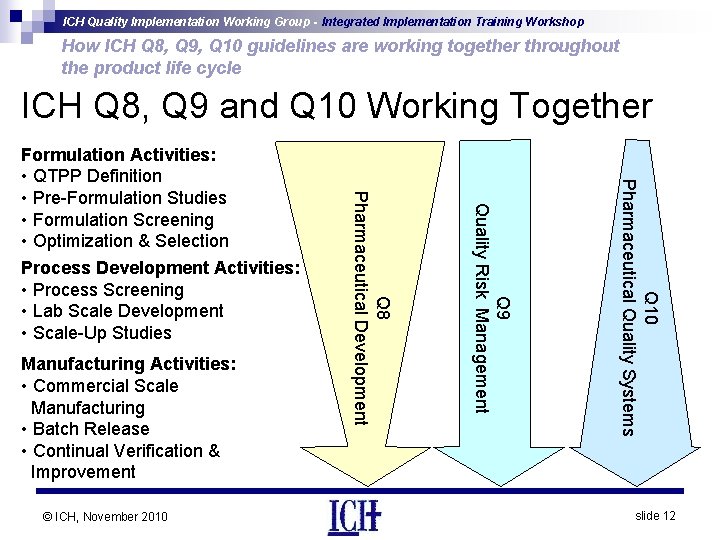 ICH Quality Implementation Working Group - Integrated Implementation Training Workshop
How ICH Q8, Q9, Q10 guidelines are working together throughout the product life cycle

ICH Q8, Q9 and Q10 Working Together

Formulation Activities:
• QTPP Definition
• Pre-Formulation Studies
• Formulation Screening
• Optimization & Selection

Process Development Activities:
• Process Screening
• Lab Scale Development
• Scale-Up Studies

Manufacturing Activities:
• Commercial Scale Manufacturing
• Batch Release
• Continual Verification & Improvement

Q8
Pharmaceutical Development

Q9
Quality Risk Management

Q10
Pharmaceutical Quality Systems

© ICH, November 2010
ICH
slide 12